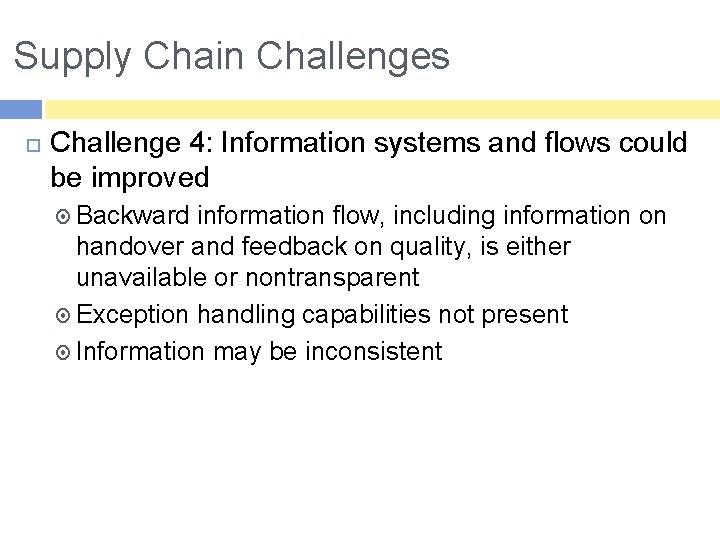 Supply Chain Challenges

Challenge 4: Information systems and flows could be improved

Backward information flow, including information on handover and feedback on quality, is either unavailable or nontransparent

Exception handling capabilities not present

Information may be inconsistent